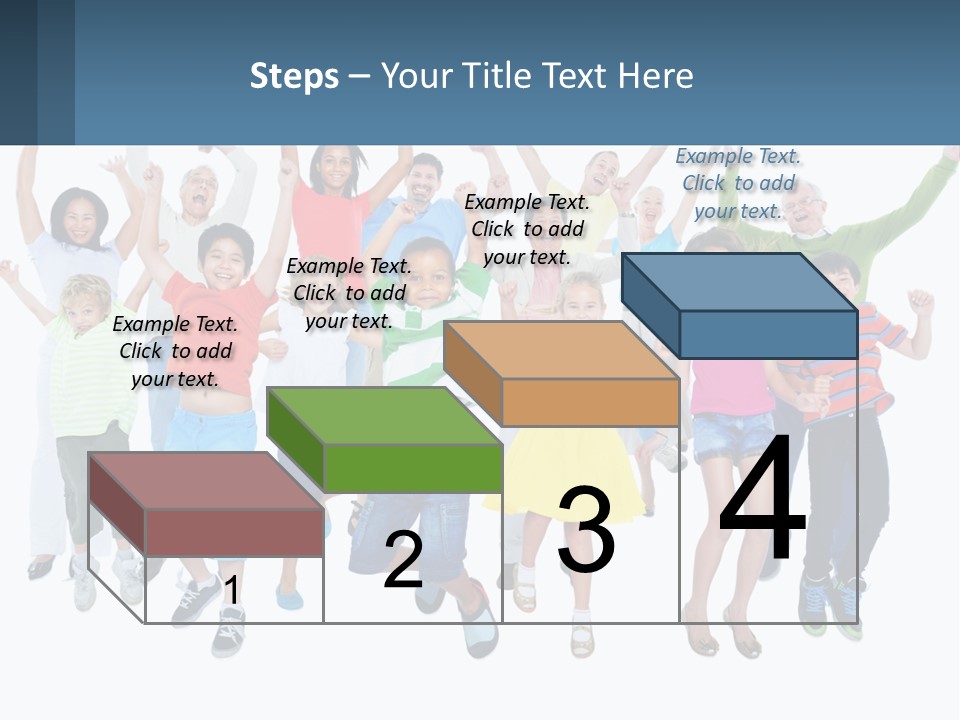 Steps – Your Title Text Here

Example Text. Click to add your text.

Example Text. Click to add your text.

Example Text. Click to add your text.

Example Text. Click to add your text.

1

2

3

4